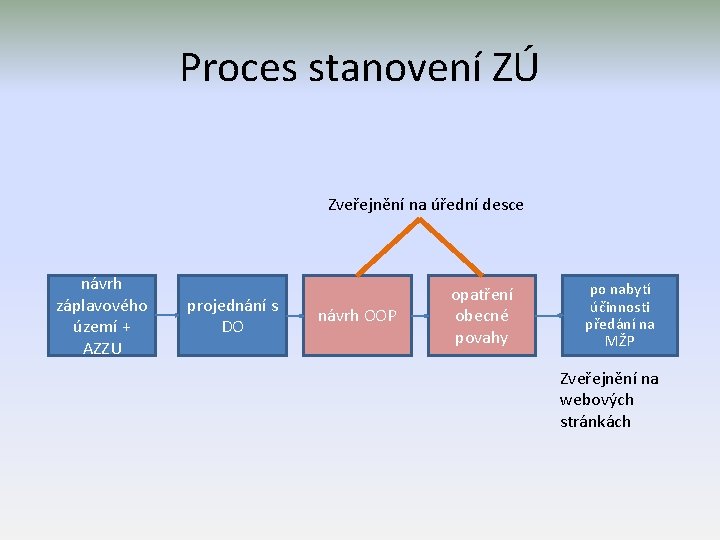 Proces stanovení ZÚ

Zveřejnění na úřední desce

návrh záplavového území + AZZU

projednání s DO

návrh OOP

opatření obecné povahy

po nabytí účinnosti předání na MŽP

Zveřejnění na webových stránkách